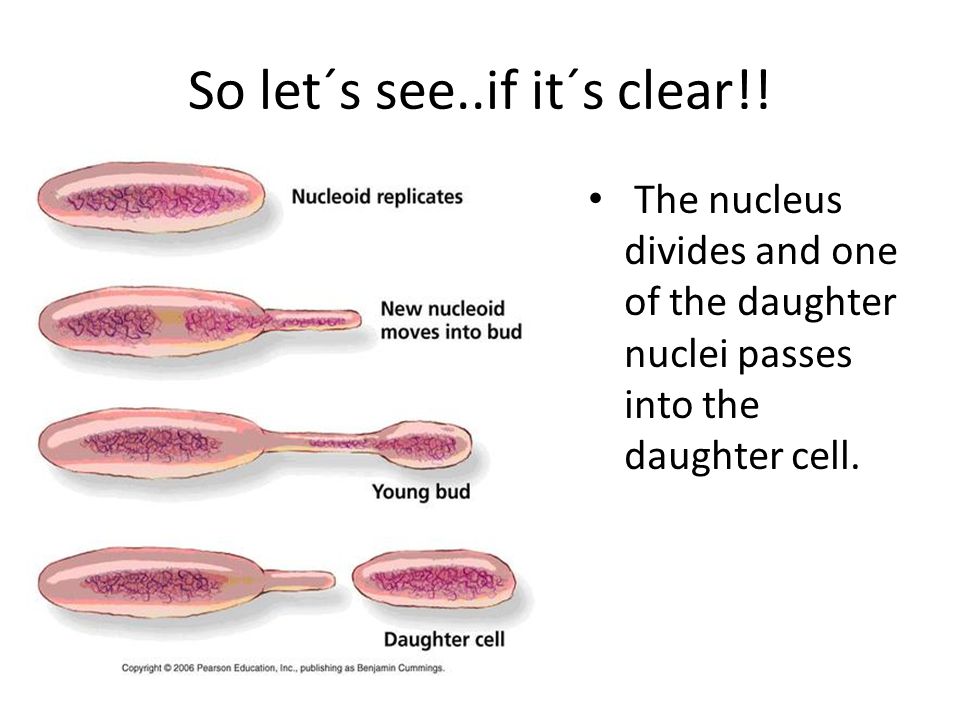 So let´s see..if it´s clear!!

Nucleoid replicates

New nucleoid moves into bud

Young bud

Daughter cell

Copyright © 2006 Pearson Education, Inc., publishing as Benjamin Cummings.

• The nucleus divides and one of the daughter nuclei passes into the daughter cell.